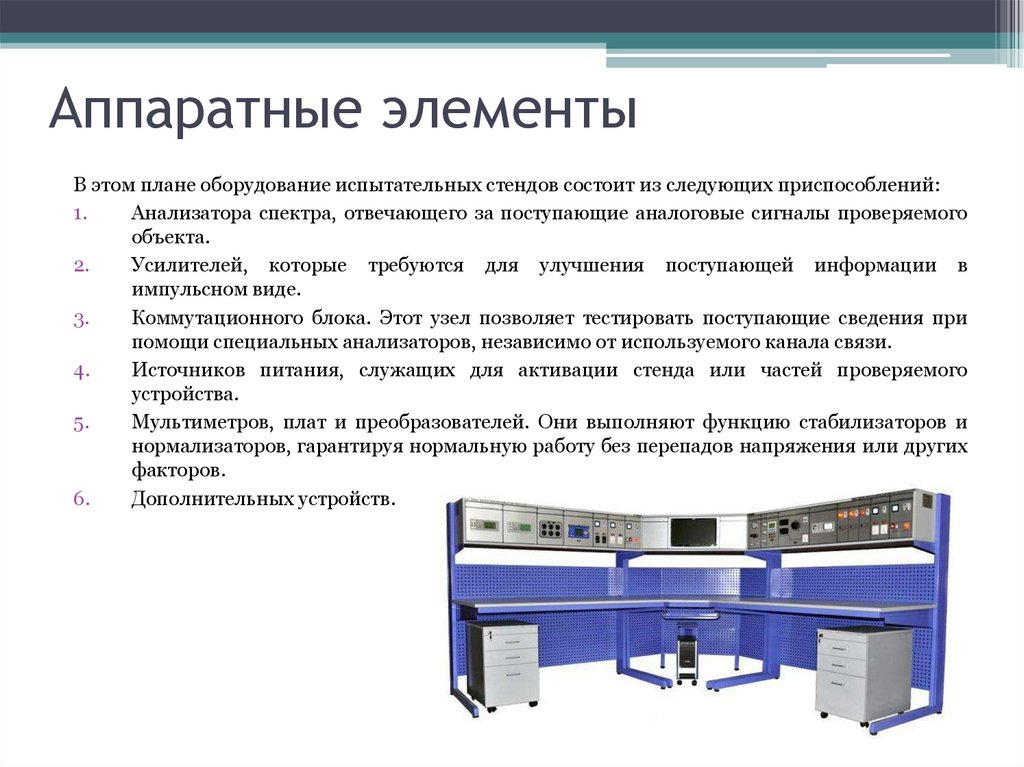 Аппаратные элементы

В этом плане оборудование испытательных стендов состоит из следующих приспособлений:

1. Анализатора спектра, отвечающего за поступающие аналоговые сигналы проверяемого объекта.
2. Усилителей, которые требуются для улучшения поступающей информации в импульсном виде.
3. Коммутационного блока. Этот узел позволяет тестировать поступающие сведения при помощи специальных анализаторов, независимо от используемого канала связи.
4. Источников питания, служащих для активации стенда или частей проверяемого устройства.
5. Мультиметров, плат и преобразователей. Они выполняют функцию стабилизаторов и нормализаторов, гарантируя нормальную работу без перепадов напряжения или других факторов.
6. Дополнительных устройств.